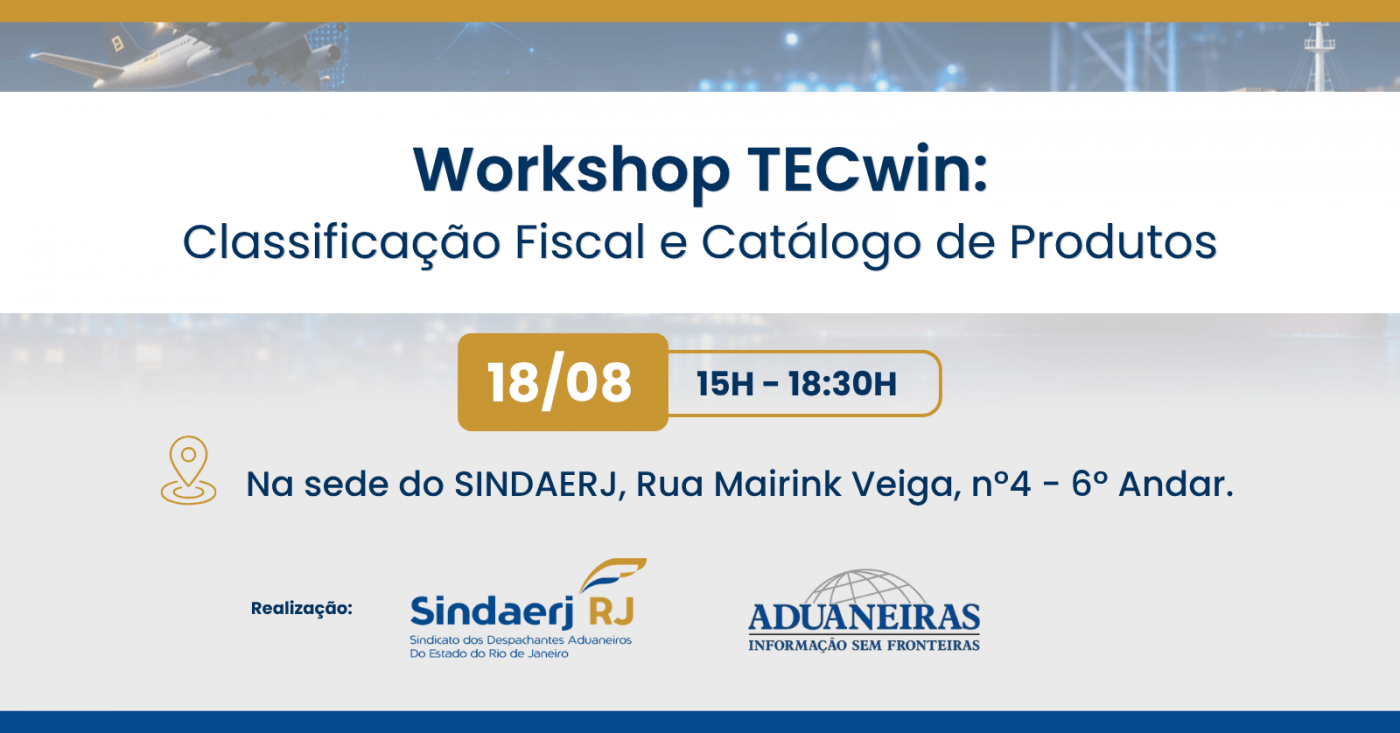 Workshop TECwin:
Classificação Fiscal e Catálogo de Produtos

18/08

15H - 18:30H

Na sede do SINDAERJ, Rua Mairink Veiga, nº4 - 6º Andar.

Realização:

Sindaerj RJ
Sindicato dos Despachantes Aduaneiros Do Estado do Rio de Janeiro

ADUANEIRAS
INFORMAÇÃO SEM FRONTEIRAS